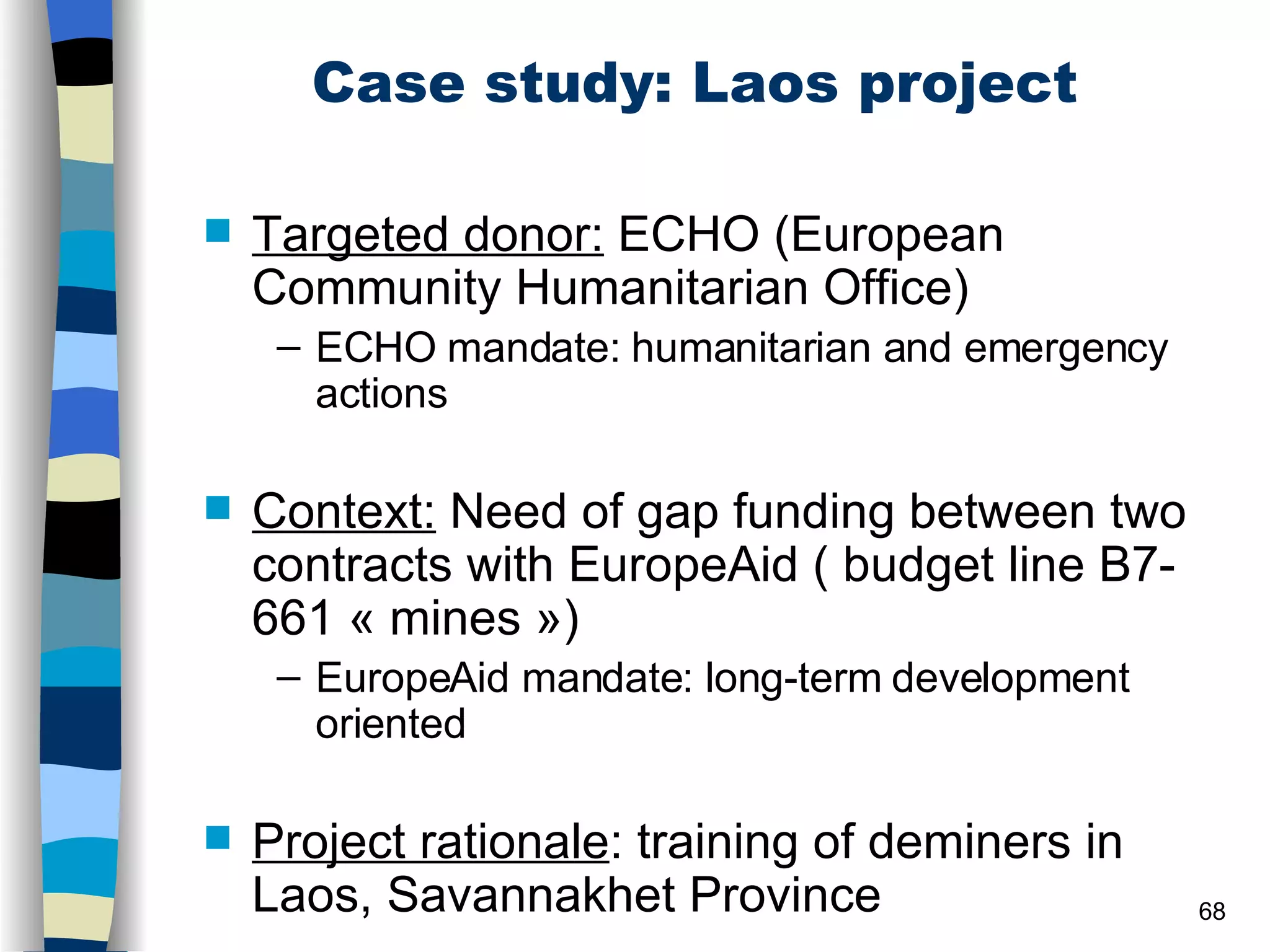 Case study: Laos project

Targeted donor: ECHO (European Community Humanitarian Office)

– ECHO mandate: humanitarian and emergency actions

Context: Need of gap funding between two contracts with EuropeAid ( budget line B7-661 « mines »)

– EuropeAid mandate: long-term development oriented

Project rationale: training of deminers in Laos, Savannakhet Province

68